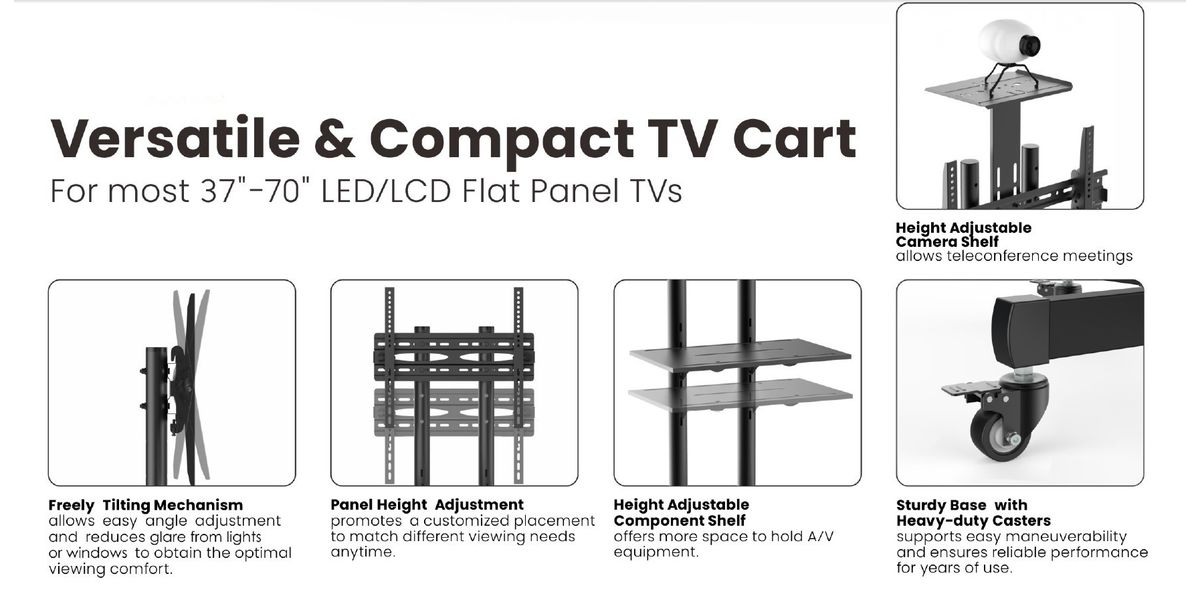 Versatile & Compact TV Cart
For most 37"-70" LED/LCD Flat Panel TVs

Height Adjustable Camera Shelf
allows teleconference meetings

Freely Tilting Mechanism
allows easy angle adjustment and reduces glare from lights or windows to obtain the optimal viewing comfort.

Panel Height Adjustment
promotes a customized placement to match different viewing needs anytime.

Height Adjustable Component Shelf
offers more space to hold A/V equipment.

Sturdy Base with Heavy-duty Casters
supports easy maneuverability and ensures reliable performance for years of use.